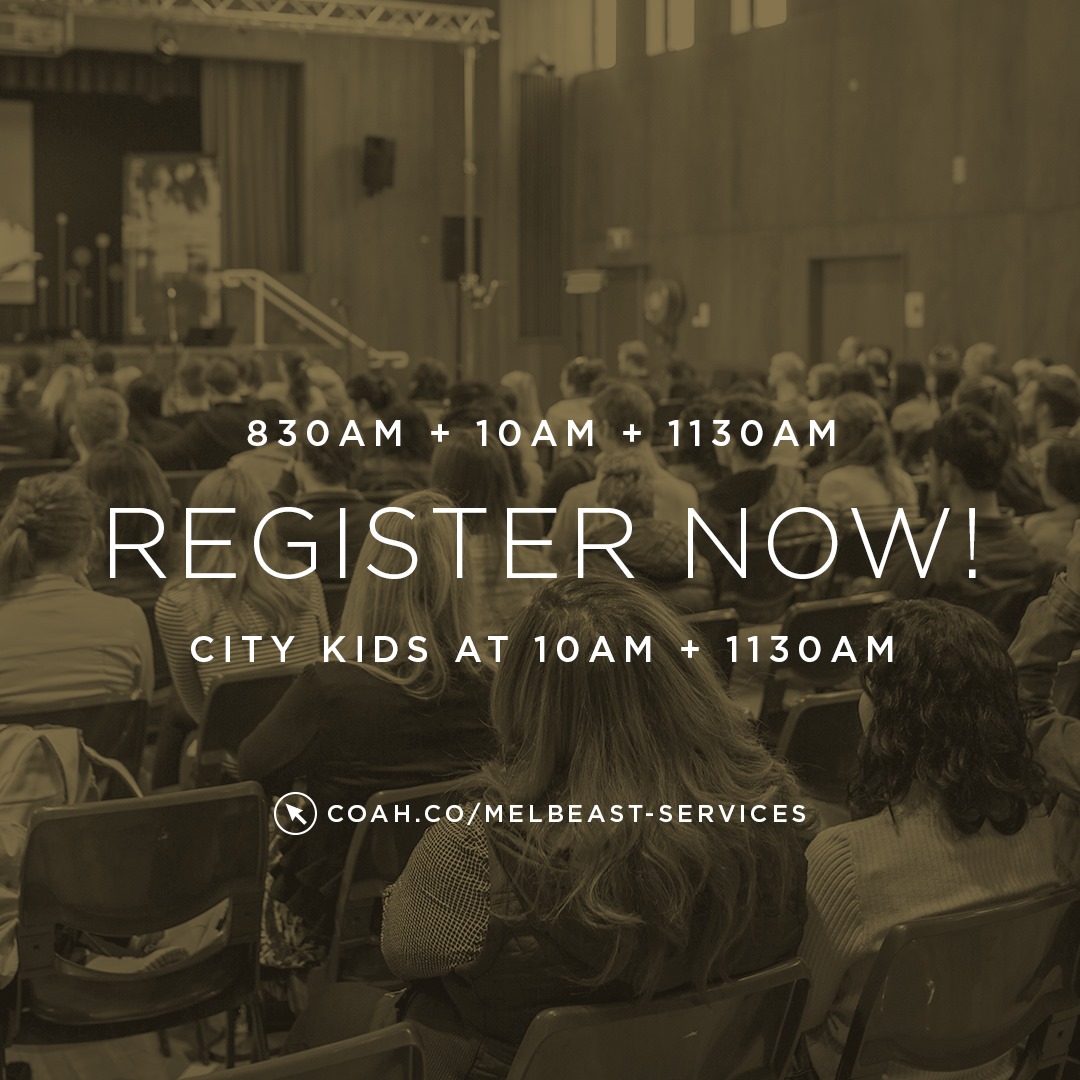 830AM + 10AM + 1130AM

REGISTER NOW!

CITY KIDS AT 10AM + 1130AM

COAH.CO/MELBEAST-SERVICES